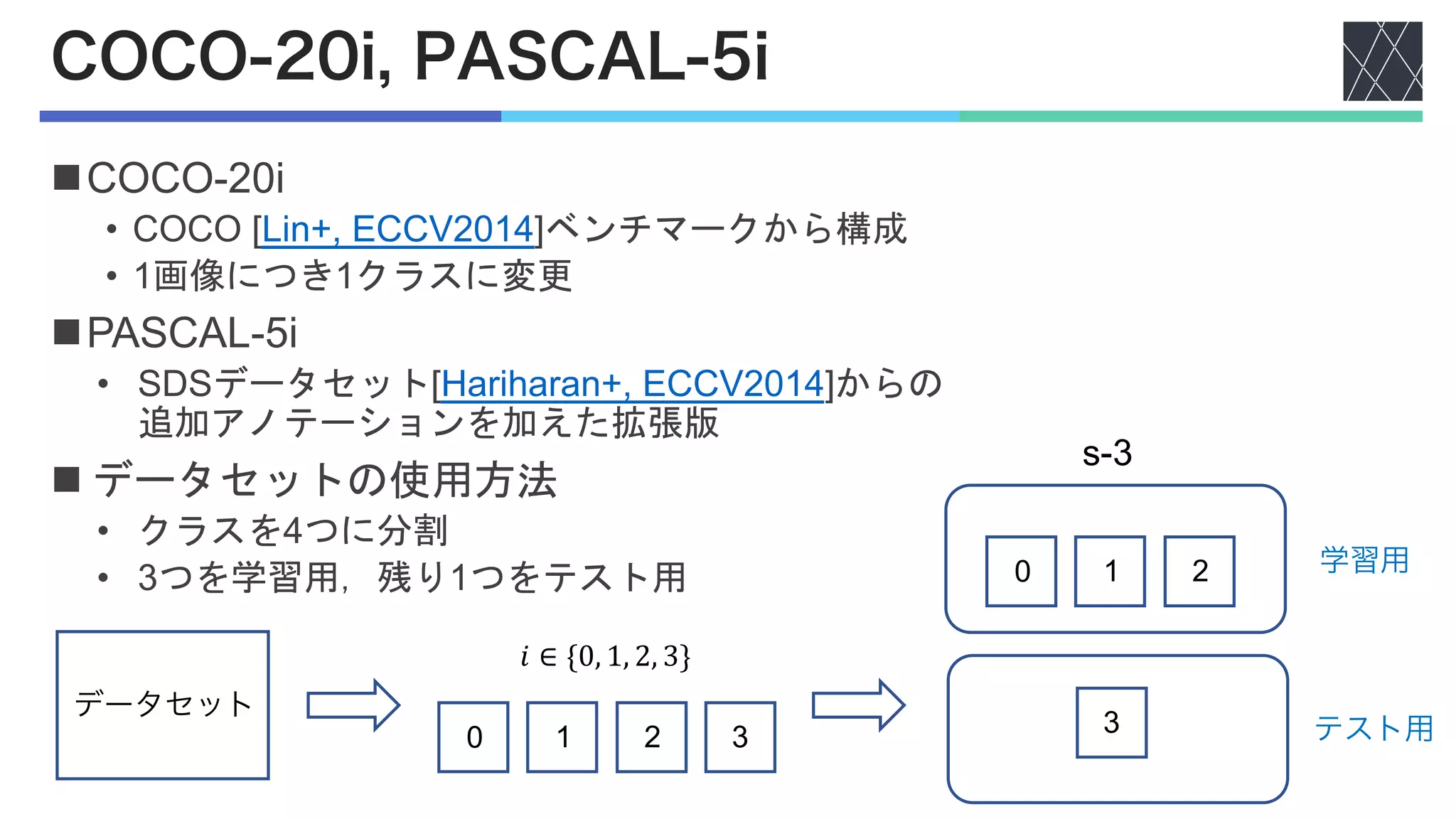 COCO-20i, PASCAL-5i

■COCO-20i
• COCO [Lin+, ECCV2014]ベンチマークから構成
• 1画像につき1クラスに変更

■PASCAL-5i
• SDSデータセット[Hariharan+, ECCV2014]からの追加アノテーションを加えた拡張版

■ データセットの使用方法
• クラスを4つに分割
• 3つを学習用，残り1つをテスト用

データセット

$i \in \{0, 1, 2, 3\}$

0 1 2 3

s-3

0 1 2

学習用

3

テスト用